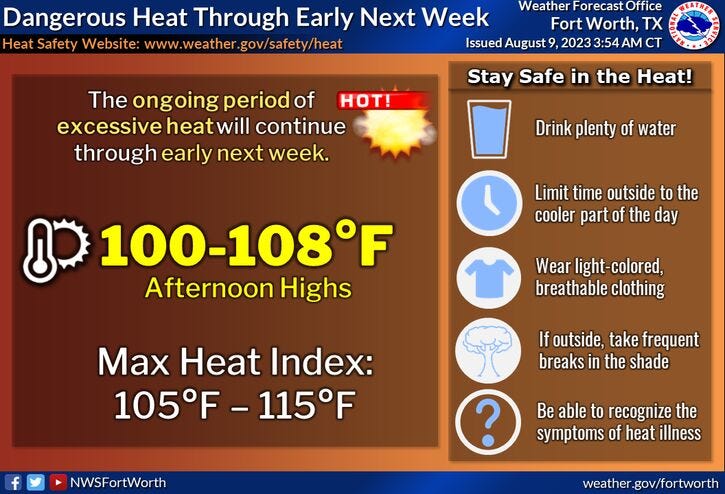 Dangerous Heat Through Early Next Week
Heat Safety Website: www.weather.gov/safety/heat

Weather Forecast Office
Fort Worth, TX
Issued August 9, 2023 3:54 AM CT

NATIONAL WEATHER SERVICE

The ongoing period of excessive heat will continue through early next week.

HOT!

100-108°F
Afternoon Highs

Max Heat Index:
105°F – 115°F

Stay Safe in the Heat!

Drink plenty of water

Limit time outside to the cooler part of the day

Wear light-colored, breathable clothing

If outside, take frequent breaks in the shade

Be able to recognize the symptoms of heat illness

NWSFortWorth

weather.gov/fortworth